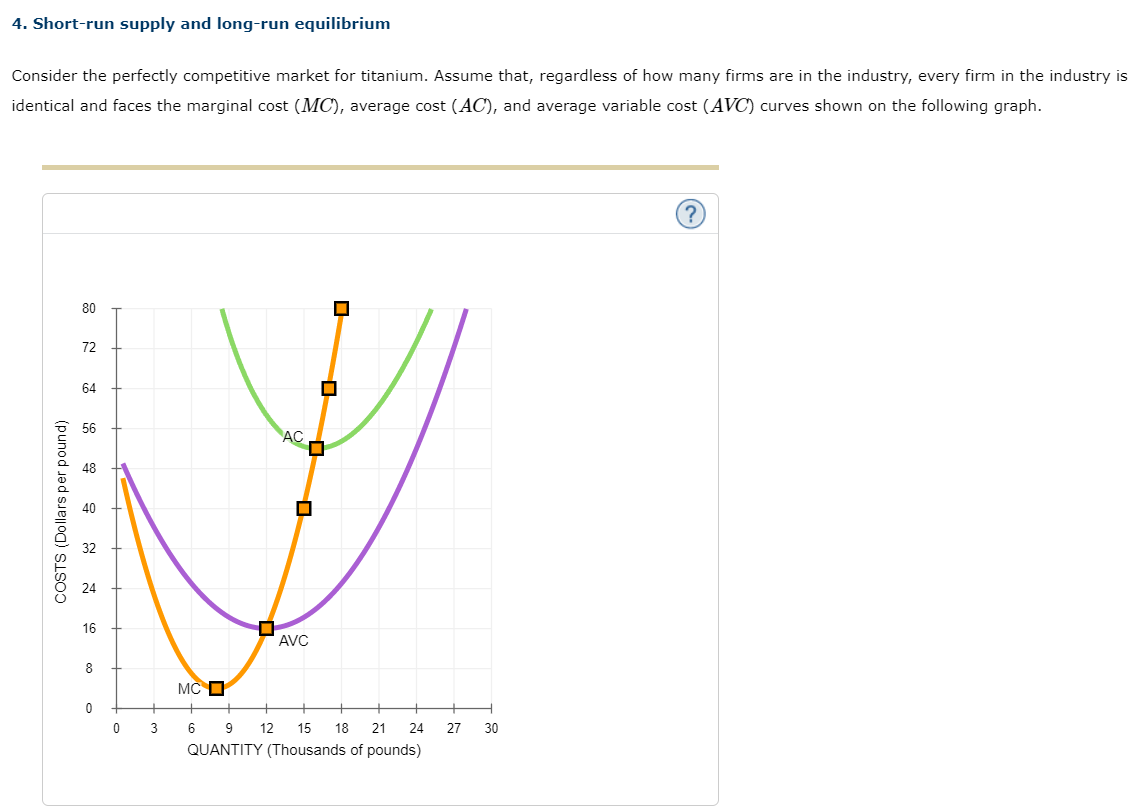 4. Short-run supply and long-run equilibrium

Consider the perfectly competitive market for titanium. Assume that, regardless of how many firms are in the industry, every firm in the industry is identical and faces the marginal cost ($MC$), average cost ($AC$), and average variable cost ($AVC$) curves shown on the following graph.

?

COSTS (Dollars per pound)

80
72
64
56
48
40
32
24
16
8
0

AC
AVC
MC

0 3 6 9 12 15 18 21 24 27 30
QUANTITY (Thousands of pounds)